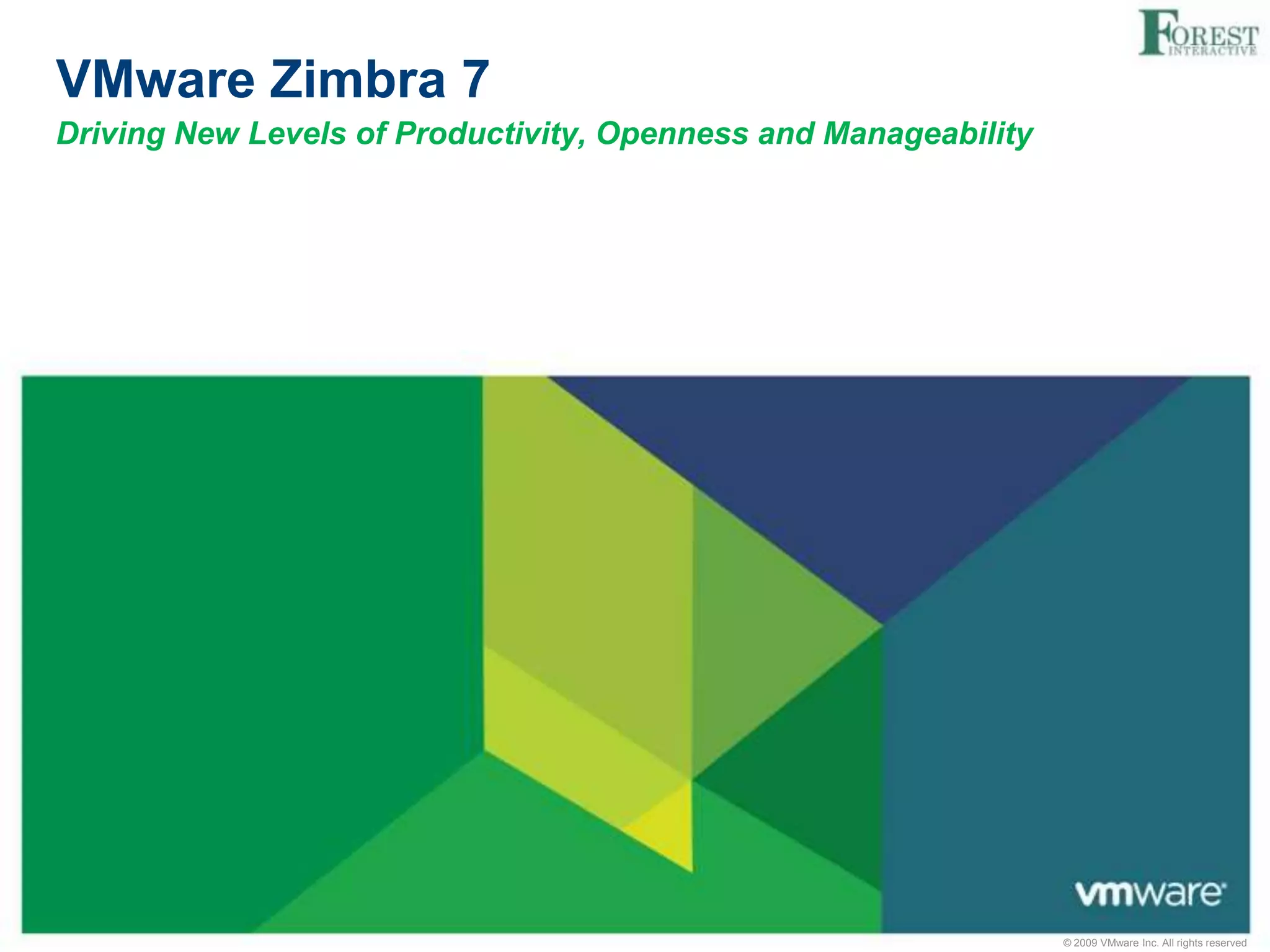 FOREST
INTERACTIVE

VMware Zimbra 7

Driving New Levels of Productivity, Openness and Manageability

vmware

© 2009 VMware Inc. All rights reserved